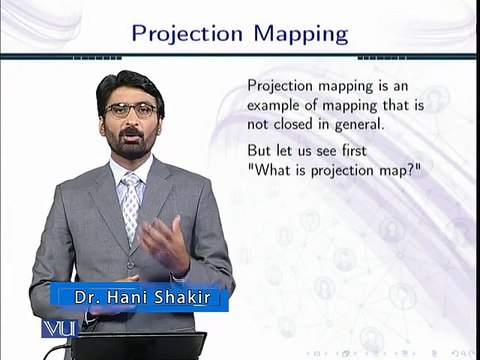 Projection Mapping

Projection mapping is an example of mapping that is not closed in general.

But let us see first "What is projection map?"

Dr. Hani Shakir

VU